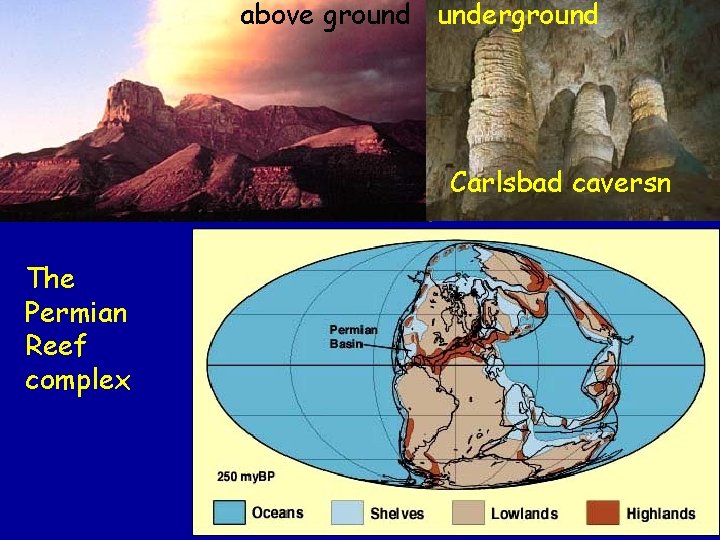 above ground

underground

Carlsbad caversn

The Permian Reef complex

Permian Basin

250 myBP

Oceans Shelves Lowlands Highlands